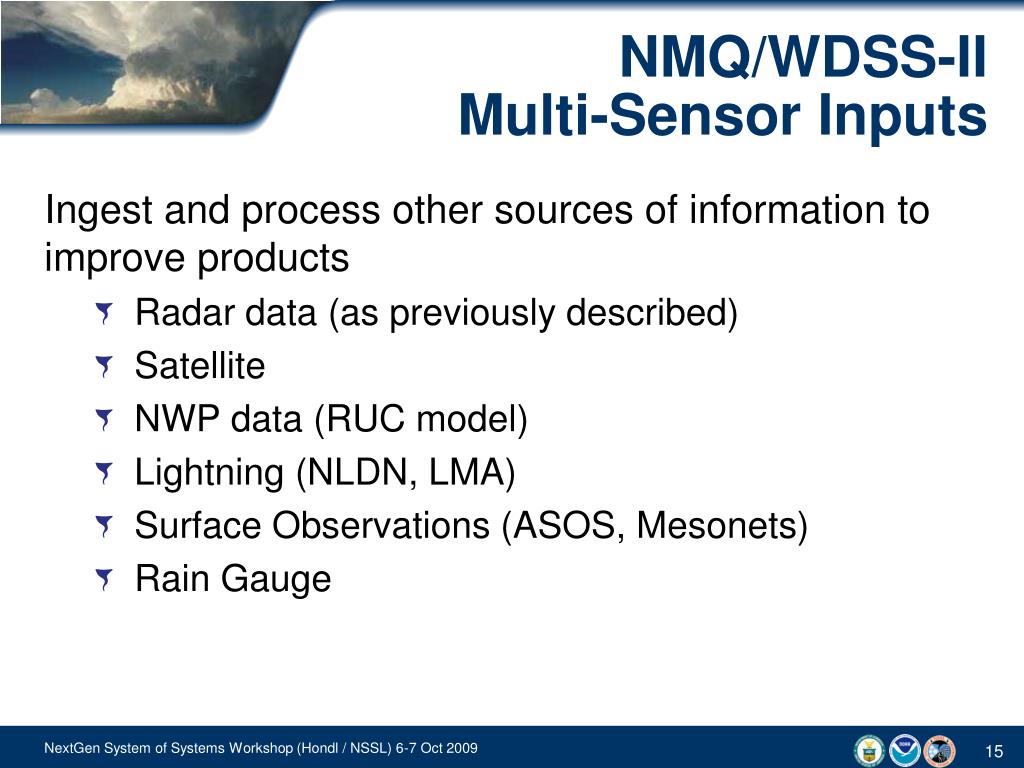 NMQ/WDSS-II
Multi-Sensor Inputs

Ingest and process other sources of information to improve products

Radar data (as previously described)
Satellite
NWP data (RUC model)
Lightning (NLDN, LMA)
Surface Observations (ASOS, Mesonets)
Rain Gauge

NextGen System of Systems Workshop (Hondl / NSSL) 6-7 Oct 2009

15